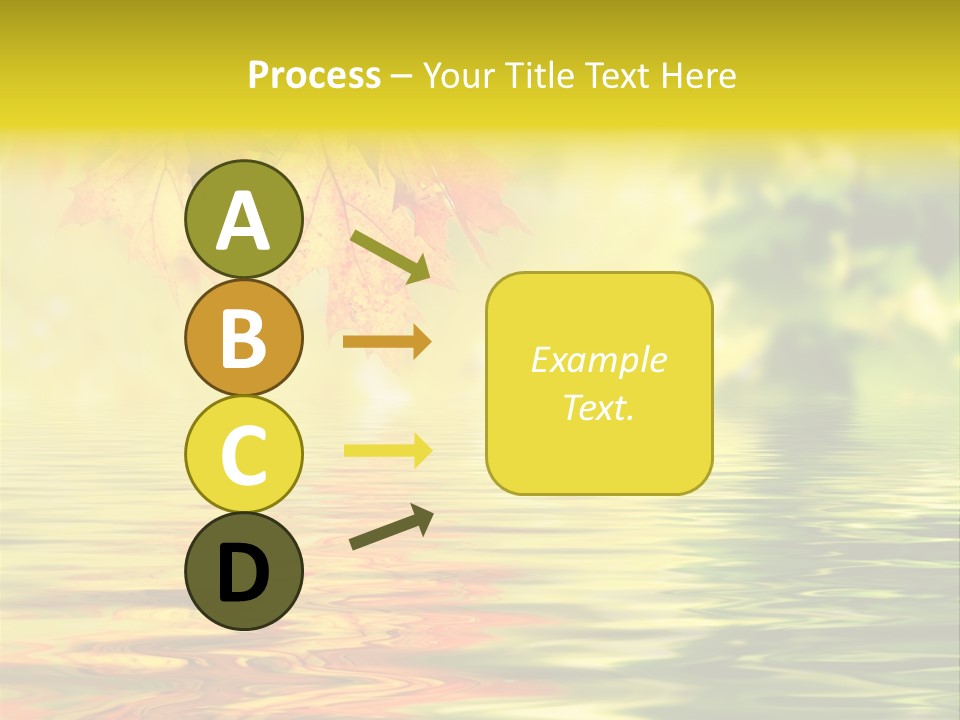 Process – Your Title Text Here

A

B

C

D

Example Text.